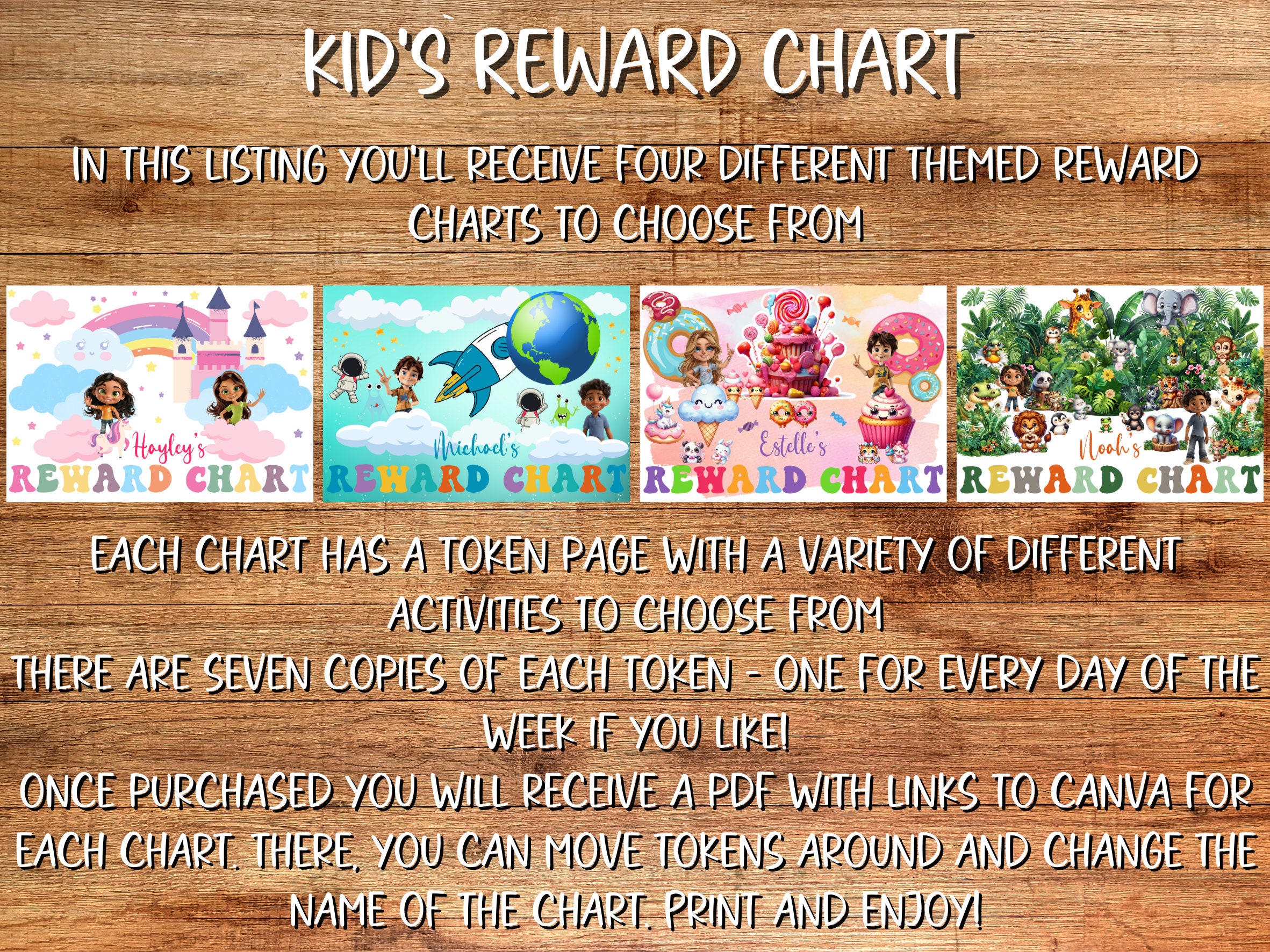 KID'S REWARD CHART

IN THIS LISTING YOU'LL RECEIVE FOUR DIFFERENT THEMED REWARD CHARTS TO CHOOSE FROM

Hayley's
REWARD CHART

Michael's
REWARD CHART

Estelle's
REWARD CHART

Noah's
REWARD CHART

EACH CHART HAS A TOKEN PAGE WITH A VARIETY OF DIFFERENT ACTIVITIES TO CHOOSE FROM
THERE ARE SEVEN COPIES OF EACH TOKEN - ONE FOR EVERY DAY OF THE WEEK IF YOU LIKE!
ONCE PURCHASED YOU WILL RECEIVE A PDF WITH LINKS TO CANVA FOR EACH CHART. THERE, YOU CAN MOVE TOKENS AROUND AND CHANGE THE NAME OF THE CHART. PRINT AND ENJOY!